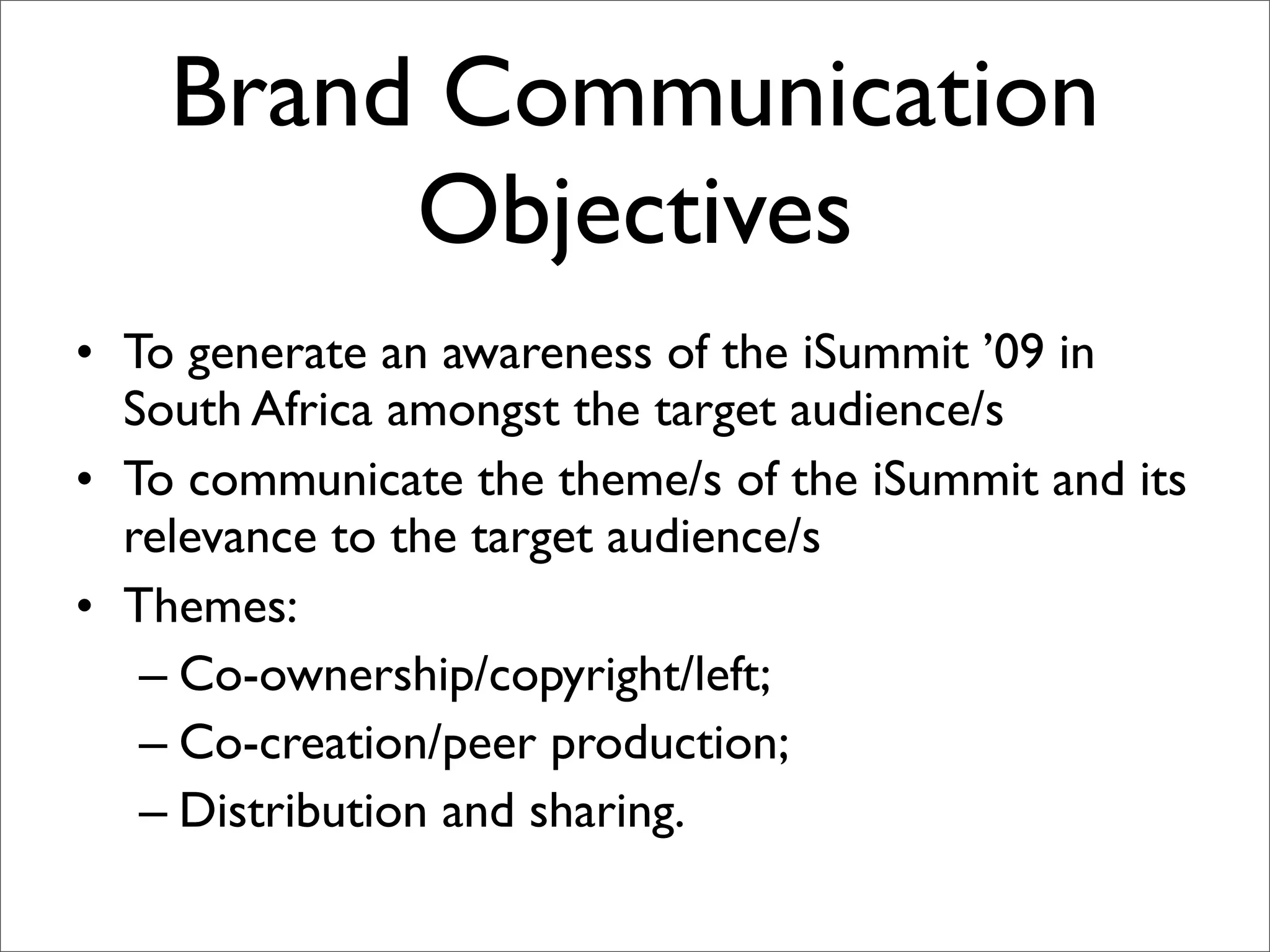 Brand Communication Objectives

• To generate an awareness of the iSummit ’09 in South Africa amongst the target audience/s
• To communicate the theme/s of the iSummit and its relevance to the target audience/s
• Themes:
– Co-ownership/copyright/left;
– Co-creation/peer production;
– Distribution and sharing.